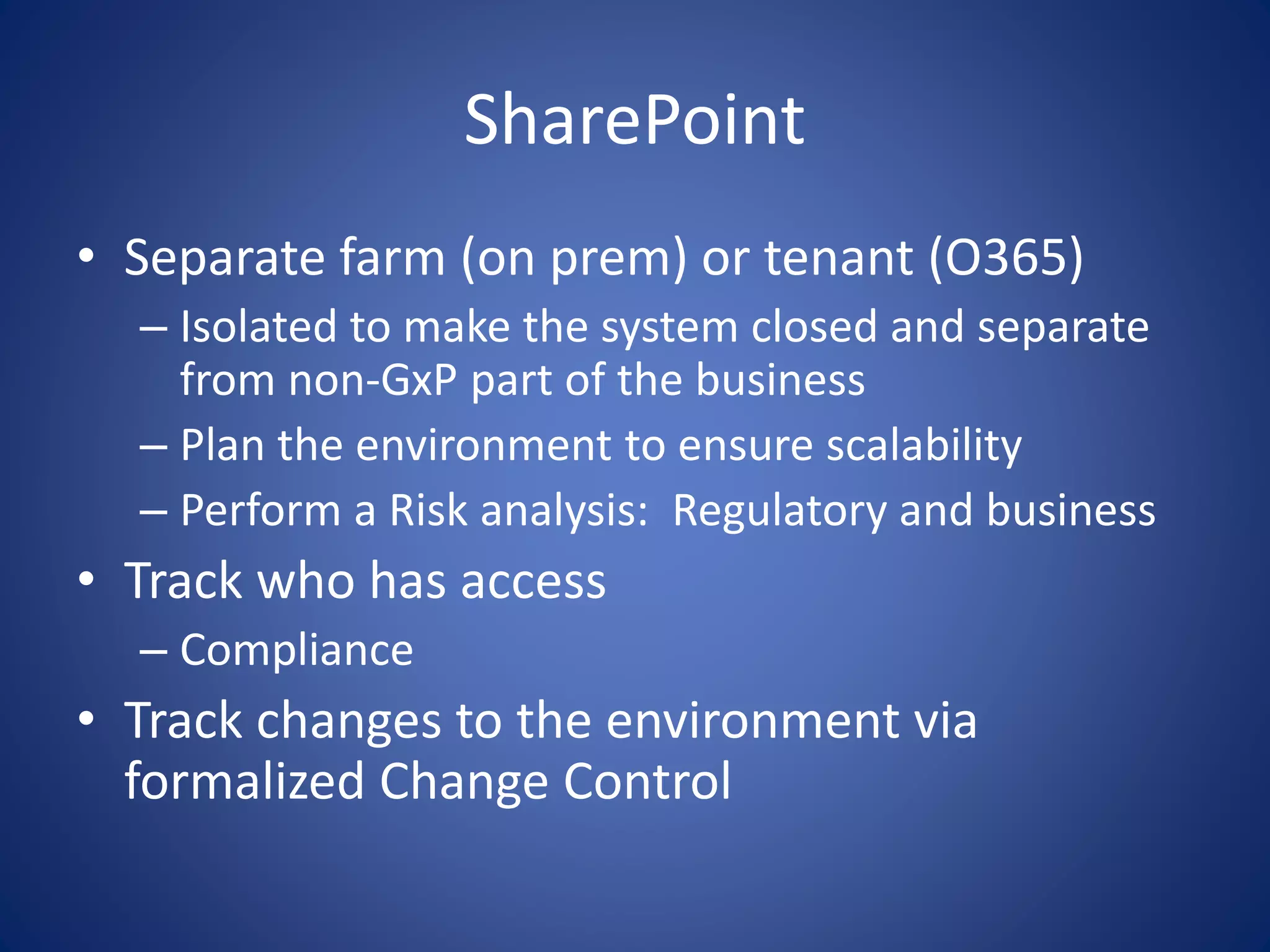 SharePoint

• Separate farm (on prem) or tenant (O365)
– Isolated to make the system closed and separate from non-GxP part of the business
– Plan the environment to ensure scalability
– Perform a Risk analysis: Regulatory and business
• Track who has access
– Compliance
• Track changes to the environment via formalized Change Control